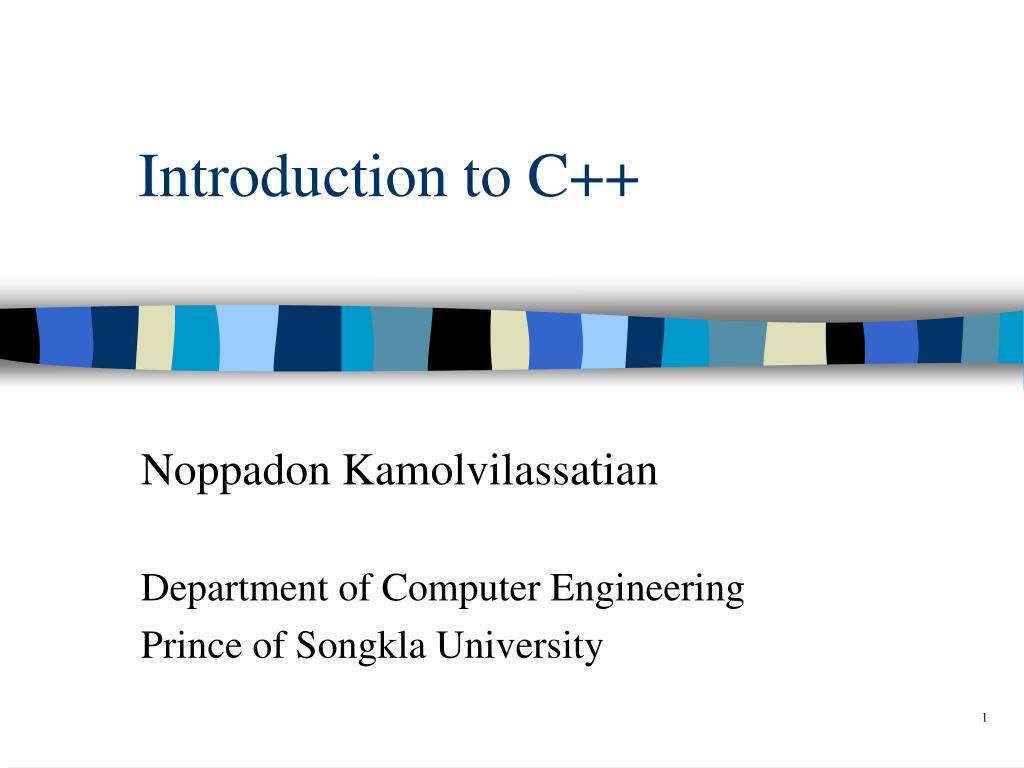 Introduction to C++

Noppadon Kamolvilassatian

Department of Computer Engineering
Prince of Songkla University

1